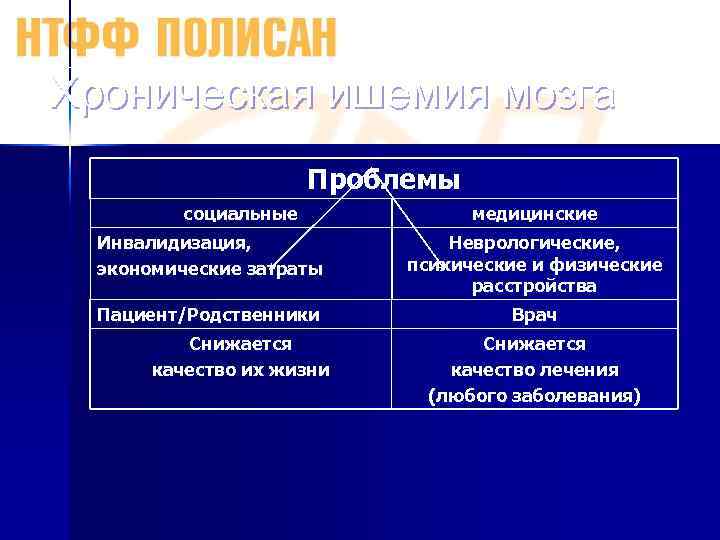 НТФФ ПОЛИСАН

Хроническая ишемия мозга

| Проблемы | |
|---|---|
| социальные | медицинские |
| Инвалидизация, экономические затраты | Неврологические, психические и физические расстройства |
| Пациент/Родственники | Врач |
| Снижается качество их жизни | Снижается качество лечения (любого заболевания) |